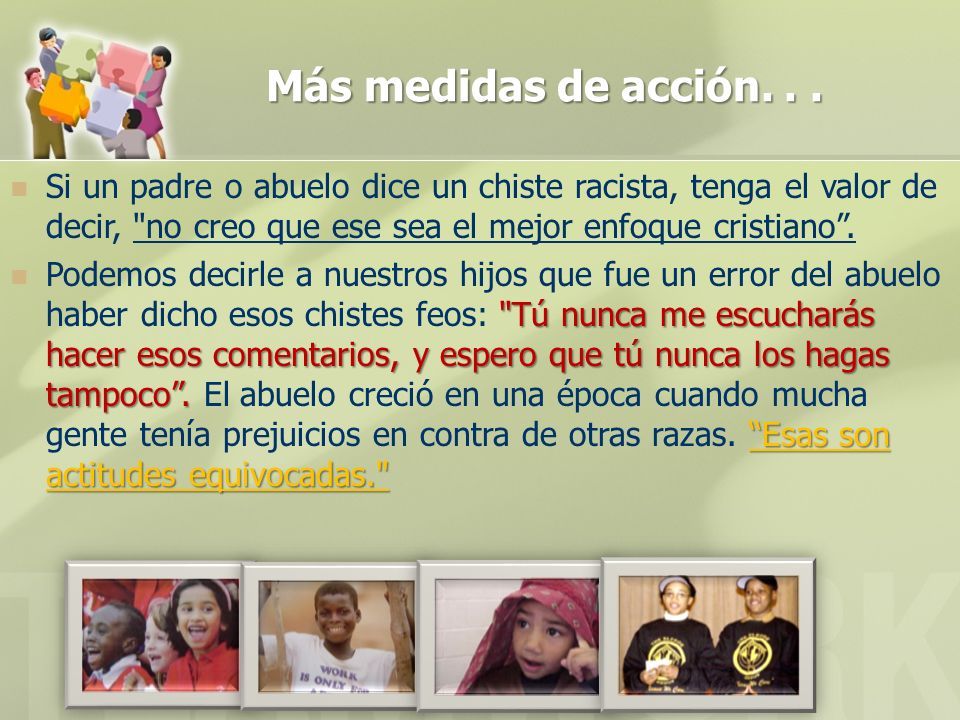 Más medidas de acción. . .

Si un padre o abuelo dice un chiste racista, tenga el valor de decir, "no creo que ese sea el mejor enfoque cristiano”.

Podemos decirle a nuestros hijos que fue un error del abuelo haber dicho esos chistes feos: "Tú nunca me escucharás hacer esos comentarios, y espero que tú nunca los hagas tampoco”. El abuelo creció en una época cuando mucha gente tenía prejuicios en contra de otras razas. “Esas son actitudes equivocadas."

WORK IS ONLY FOR